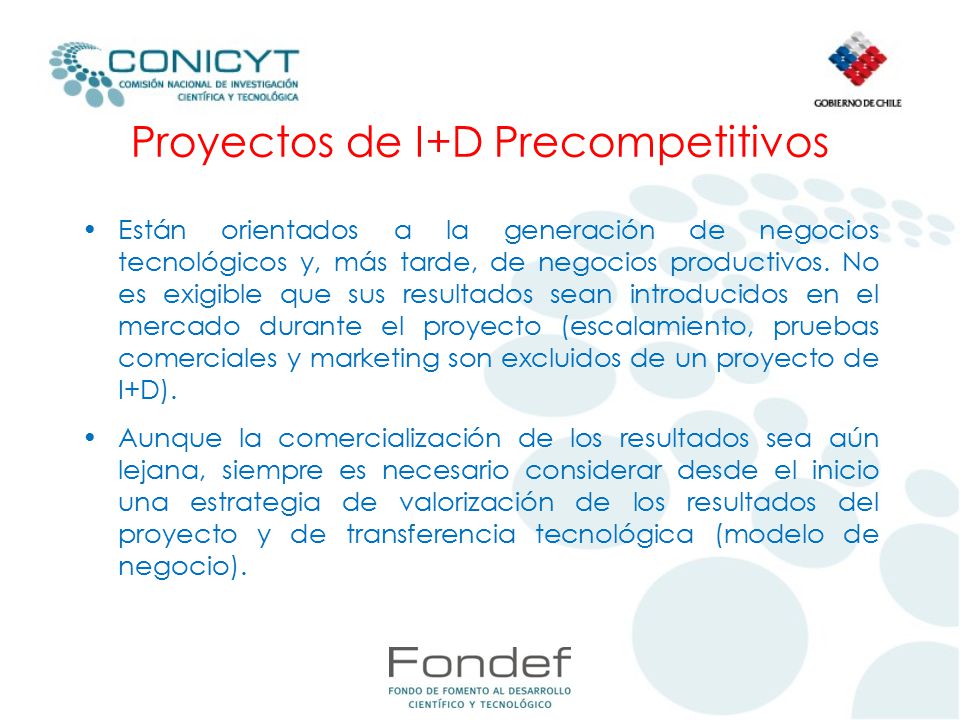 CONICYT
COMISIÓN NACIONAL DE INVESTIGACIÓN CIENTÍFICA Y TECNOLÓGICA

GOBIERNO DE CHILE

Proyectos de I+D Precompetitivos

• Están orientados a la generación de negocios tecnológicos y, más tarde, de negocios productivos. No es exigible que sus resultados sean introducidos en el mercado durante el proyecto (escalamiento, pruebas comerciales y marketing son excluidos de un proyecto de I+D).

• Aunque la comercialización de los resultados sea aún lejana, siempre es necesario considerar desde el inicio una estrategia de valorización de los resultados del proyecto y de transferencia tecnológica (modelo de negocio).

Fondef
FONDO DE FOMENTO AL DESARROLLO CIENTÍFICO Y TECNOLÓGICO